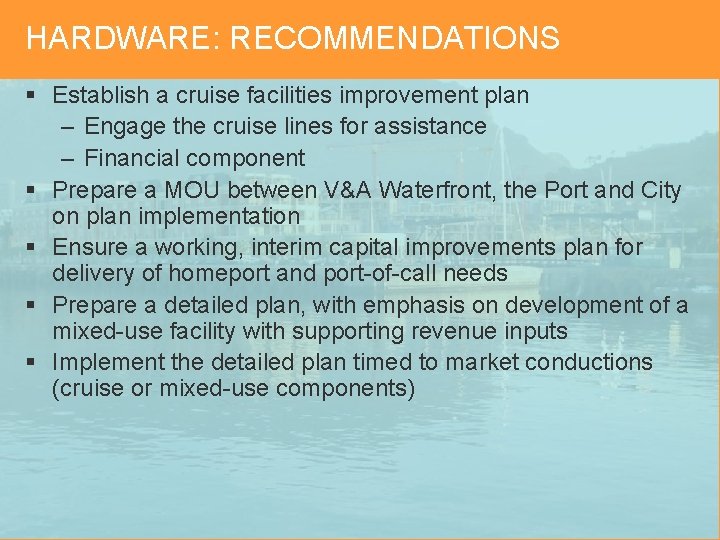 HARDWARE: RECOMMENDATIONS

▪ Establish a cruise facilities improvement plan
– Engage the cruise lines for assistance
– Financial component
▪ Prepare a MOU between V&A Waterfront, the Port and City on plan implementation
▪ Ensure a working, interim capital improvements plan for delivery of homeport and port-of-call needs
▪ Prepare a detailed plan, with emphasis on development of a mixed-use facility with supporting revenue inputs
▪ Implement the detailed plan timed to market conductions (cruise or mixed-use components)